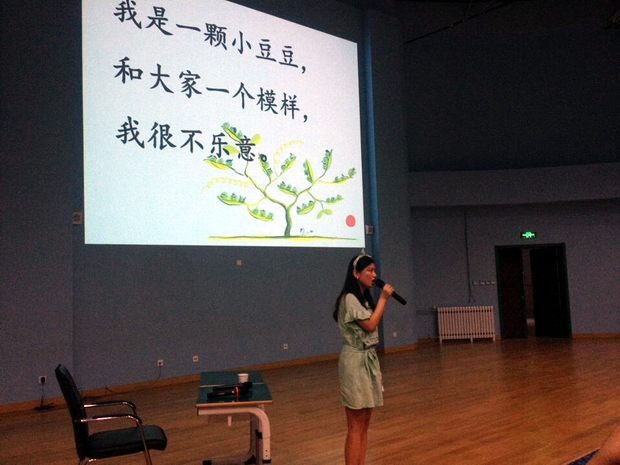 我是一颗小豆豆，
和大家一个模样，
我很不乐意。